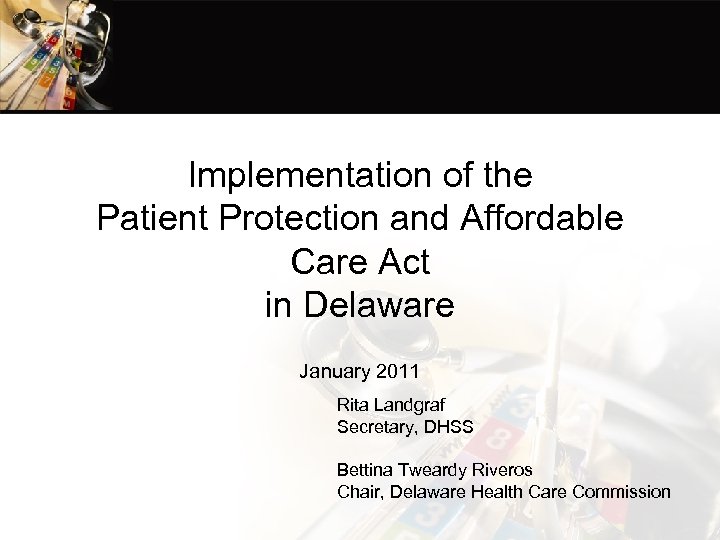 Implementation of the
Patient Protection and Affordable Care Act
in Delaware

January 2011

Rita Landgraf
Secretary, DHSS

Bettina Tweardy Riveros
Chair, Delaware Health Care Commission